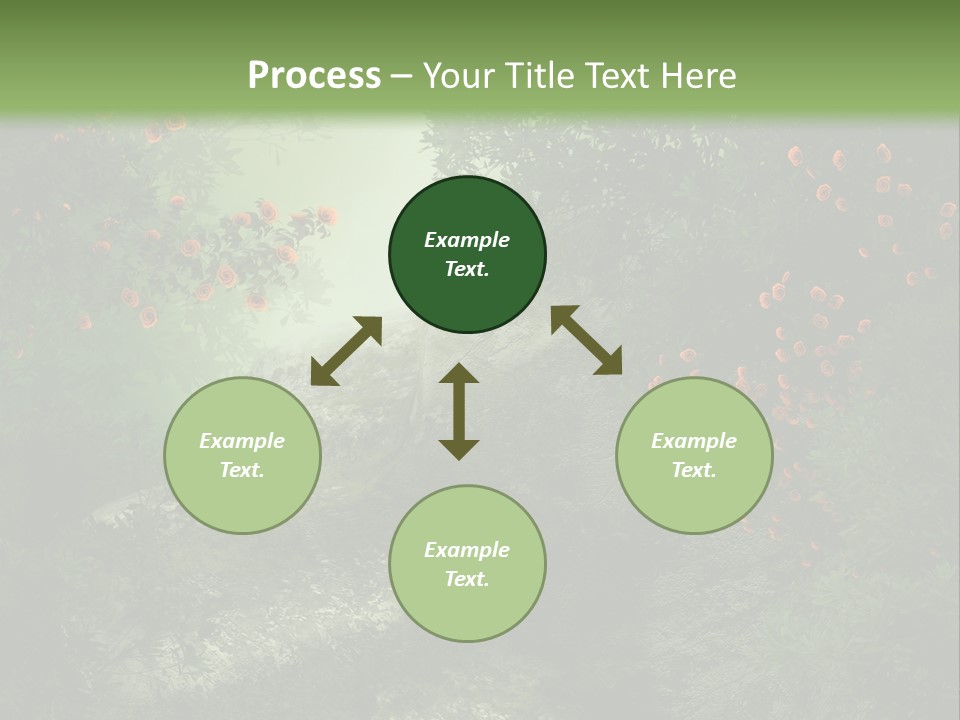 Process – Your Title Text Here

Example Text.

Example Text.

Example Text.

Example Text.